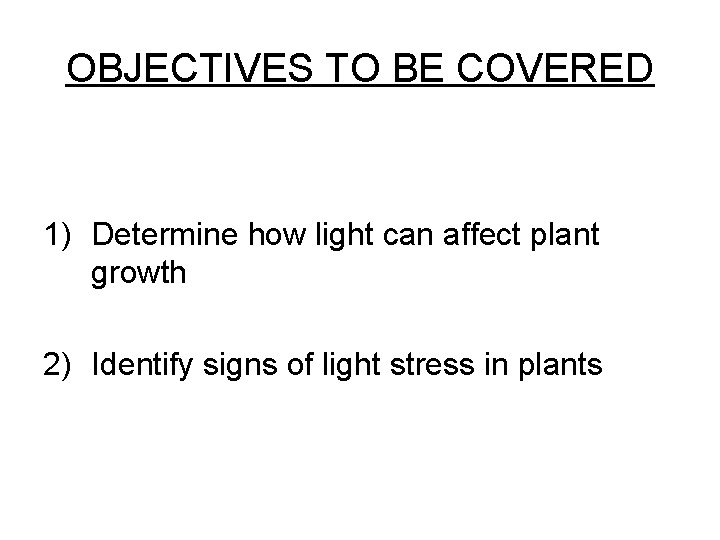 OBJECTIVES TO BE COVERED

1) Determine how light can affect plant growth

2) Identify signs of light stress in plants